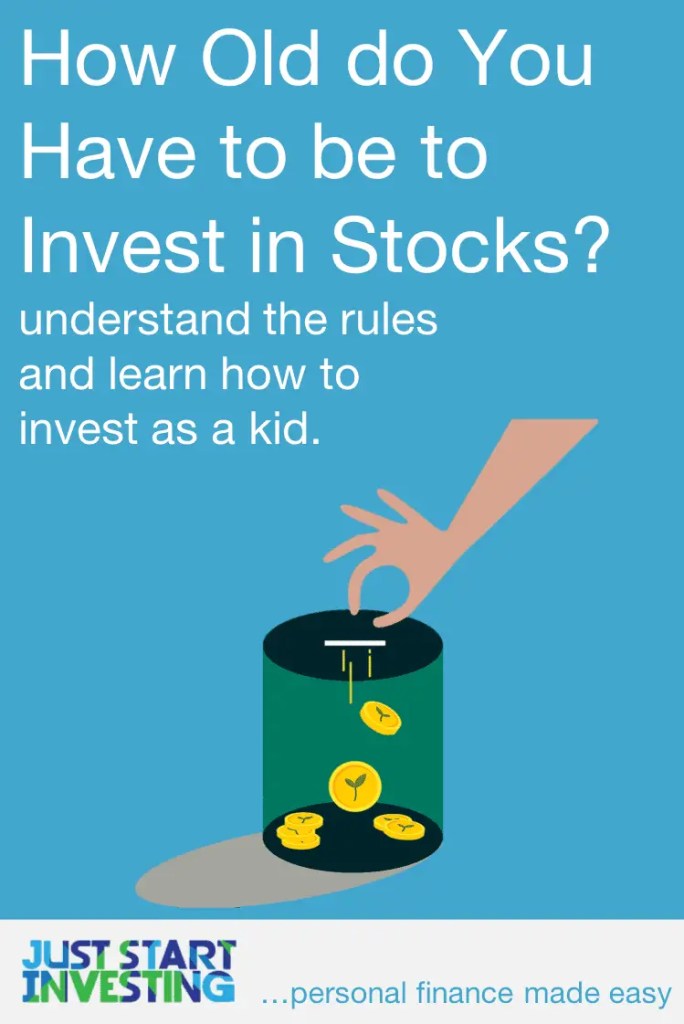 How Old do You Have to be to Invest in Stocks?

understand the rules and learn how to invest as a kid.

JUST START INVESTING

...personal finance made easy